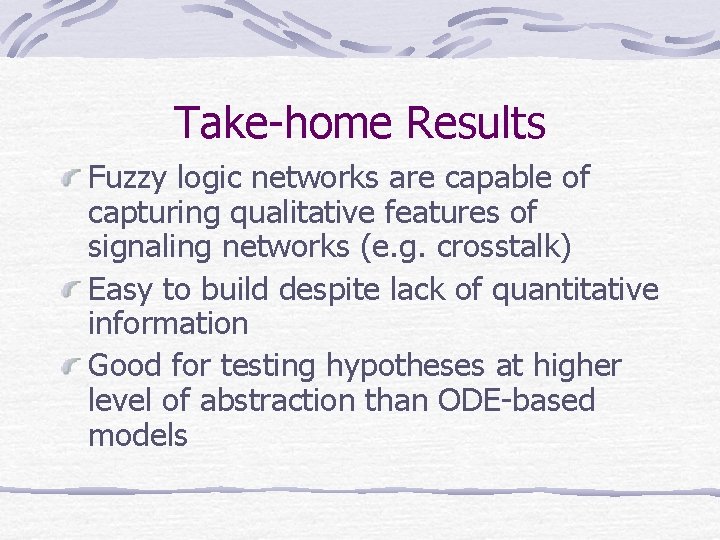 Take-home Results

Fuzzy logic networks are capable of capturing qualitative features of signaling networks (e.g. crosstalk)

Easy to build despite lack of quantitative information

Good for testing hypotheses at higher level of abstraction than ODE-based models